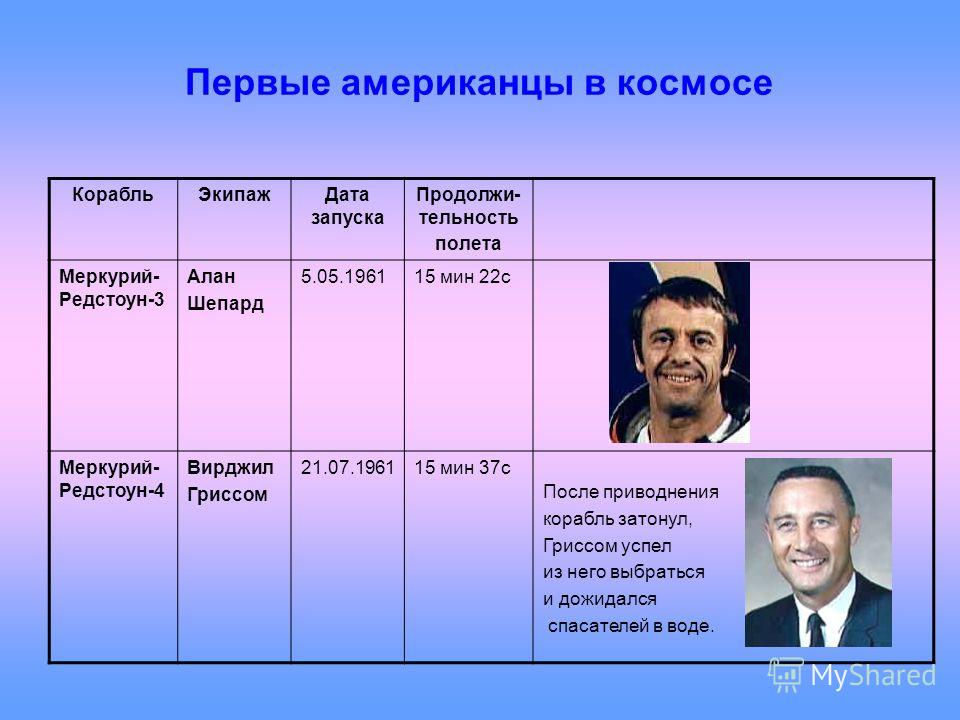 Первые американцы в космосе

| Корабль | Экипаж | Дата запуска | Продолжительность полета | |
|---|---|---|---|---|
| Меркурий-Редстоун-3 | Алан Шепард | 5.05.1961 | 15 мин 22с | |
| Меркурий-Редстоун-4 | Вирджил Гриссом | 21.07.1961 | 15 мин 37с | После приводнения корабль затонул, Гриссом успел из него выбраться и дожидался спасателей в воде. |

MyShared